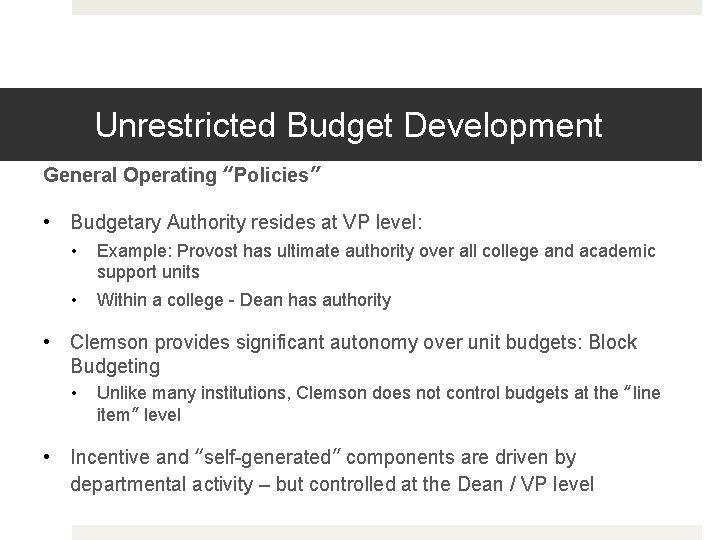 Unrestricted Budget Development

General Operating "Policies"

• Budgetary Authority resides at VP level:
  • Example: Provost has ultimate authority over all college and academic support units
  • Within a college - Dean has authority

• Clemson provides significant autonomy over unit budgets: Block Budgeting
  • Unlike many institutions, Clemson does not control budgets at the "line item" level

• Incentive and "self-generated" components are driven by departmental activity – but controlled at the Dean / VP level